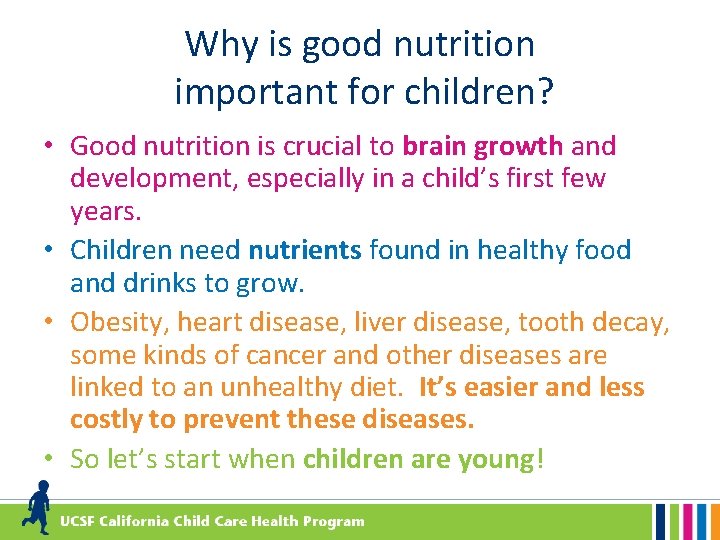 Why is good nutrition important for children?

• Good nutrition is crucial to brain growth and development, especially in a child's first few years.

• Children need nutrients found in healthy food and drinks to grow.

• Obesity, heart disease, liver disease, tooth decay, some kinds of cancer and other diseases are linked to an unhealthy diet. It's easier and less costly to prevent these diseases.

• So let's start when children are young!

UCSF California Child Care Health Program